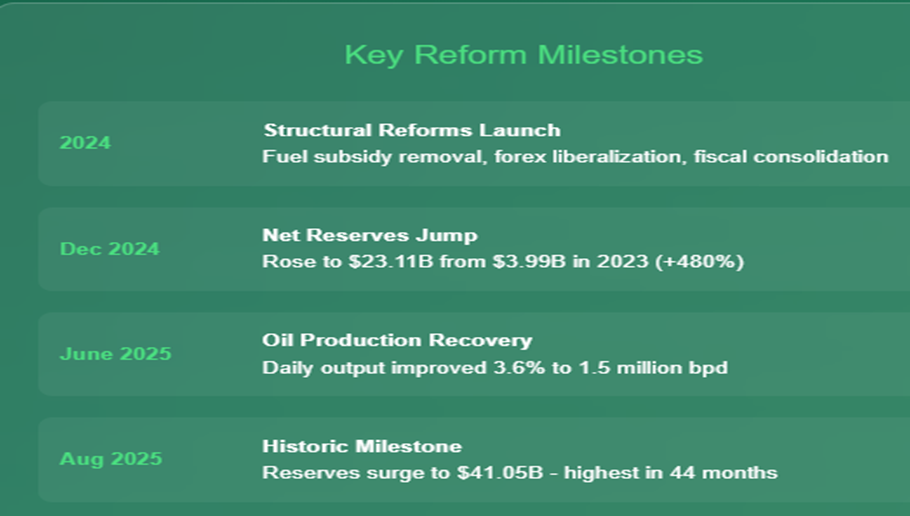 Key Reform Milestones

2024

Structural Reforms Launch
Fuel subsidy removal, forex liberalization, fiscal consolidation

Dec 2024

Net Reserves Jump
Rose to \$23.11B from \$3.99B in 2023 (+480%)

June 2025

Oil Production Recovery
Daily output improved 3.6% to 1.5 million bpd

Aug 2025

Historic Milestone
Reserves surge to \$41.05B - highest in 44 months